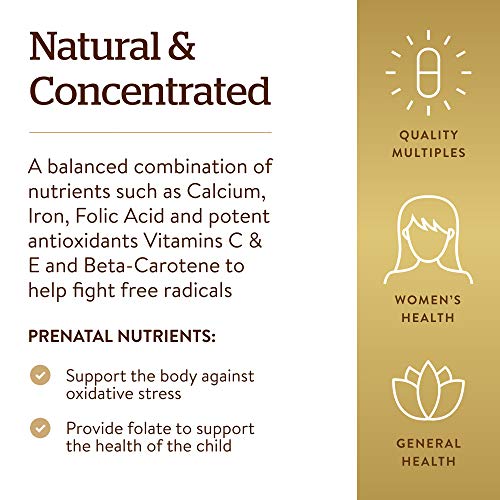 Natural & Concentrated

A balanced combination of nutrients such as Calcium, Iron, Folic Acid and potent antioxidants Vitamins C & E and Beta-Carotene to help fight free radicals

PRENATAL NUTRIENTS:

Support the body against oxidative stress

Provide folate to support the health of the child

QUALITY MULTIPLES

WOMEN'S HEALTH

GENERAL HEALTH